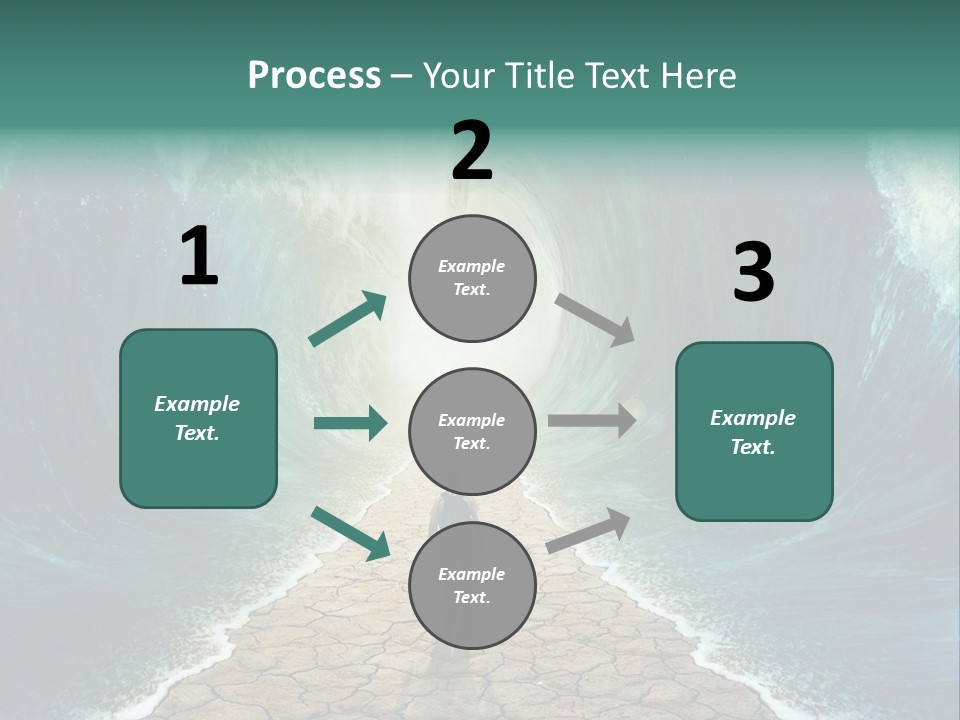 Process – Your Title Text Here

1

Example Text.

2

Example Text.

Example Text.

Example Text.

3

Example Text.